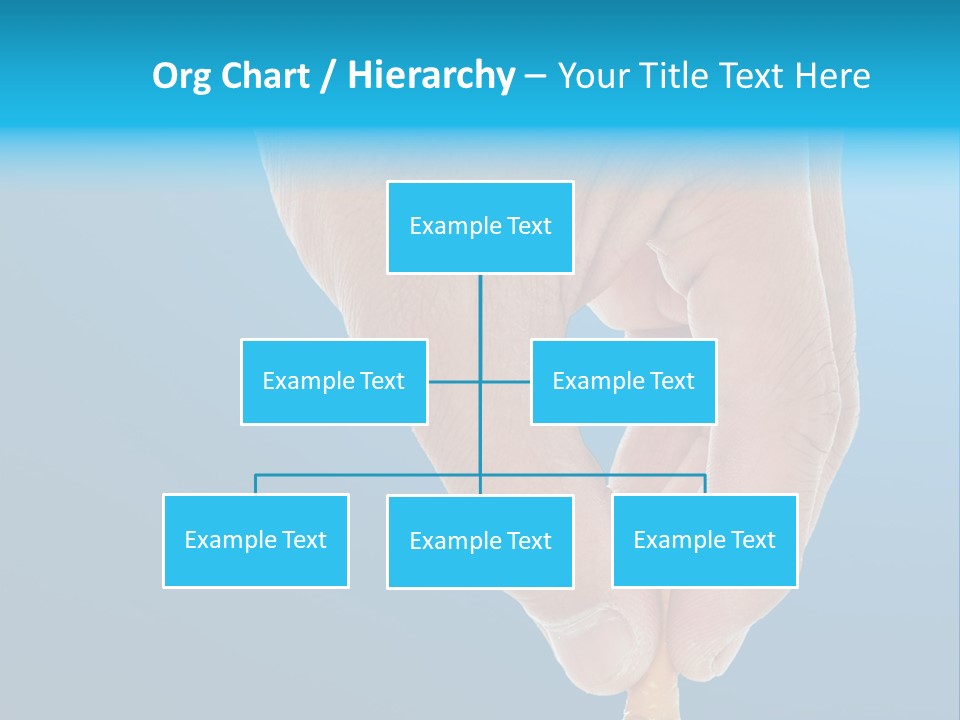 Org Chart / Hierarchy – Your Title Text Here

Example Text

Example Text

Example Text

Example Text

Example Text

Example Text